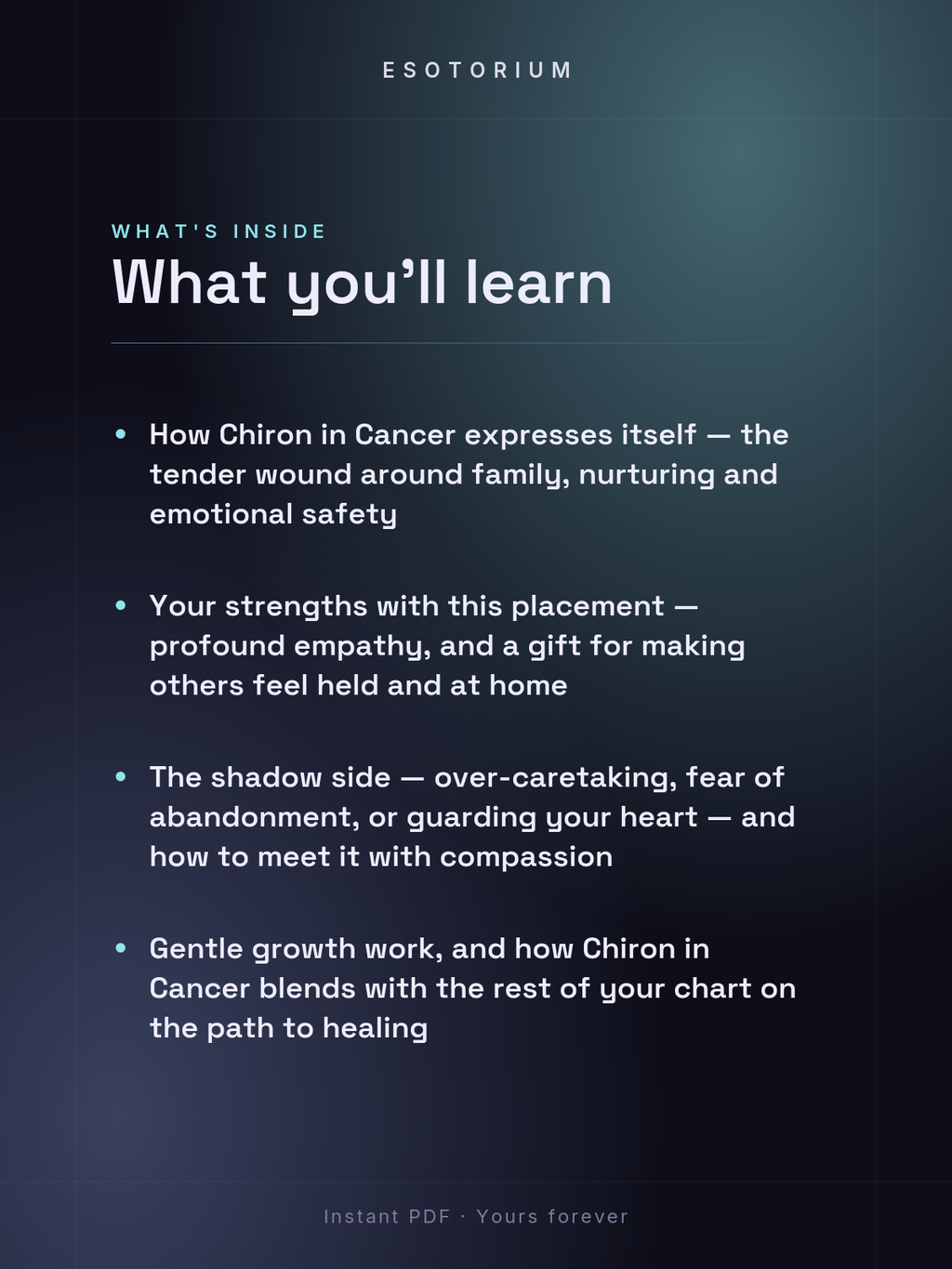 ESOTORIUM

WHAT'S INSIDE

What you’ll learn

• How Chiron in Cancer expresses itself — the tender wound around family, nurturing and emotional safety

• Your strengths with this placement — profound empathy, and a gift for making others feel held and at home

• The shadow side — over-caretaking, fear of abandonment, or guarding your heart — and how to meet it with compassion

• Gentle growth work, and how Chiron in Cancer blends with the rest of your chart on the path to healing

Instant PDF · Yours forever